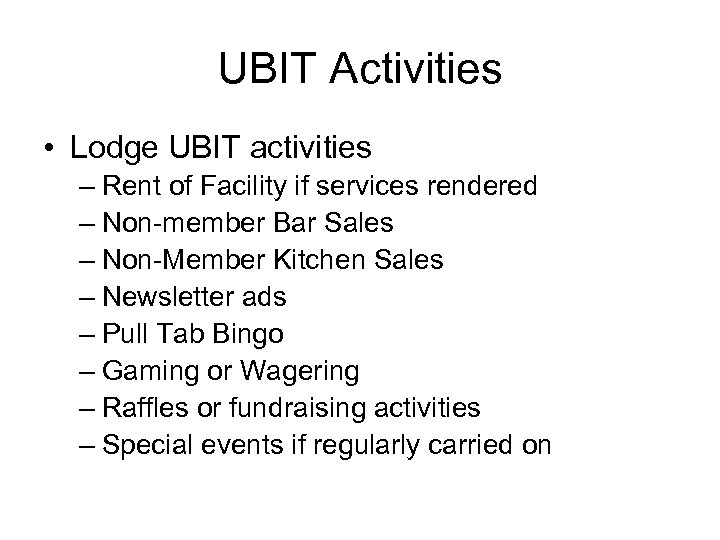 UBIT Activities

• Lodge UBIT activities
– Rent of Facility if services rendered
– Non-member Bar Sales
– Non-Member Kitchen Sales
– Newsletter ads
– Pull Tab Bingo
– Gaming or Wagering
– Raffles or fundraising activities
– Special events if regularly carried on